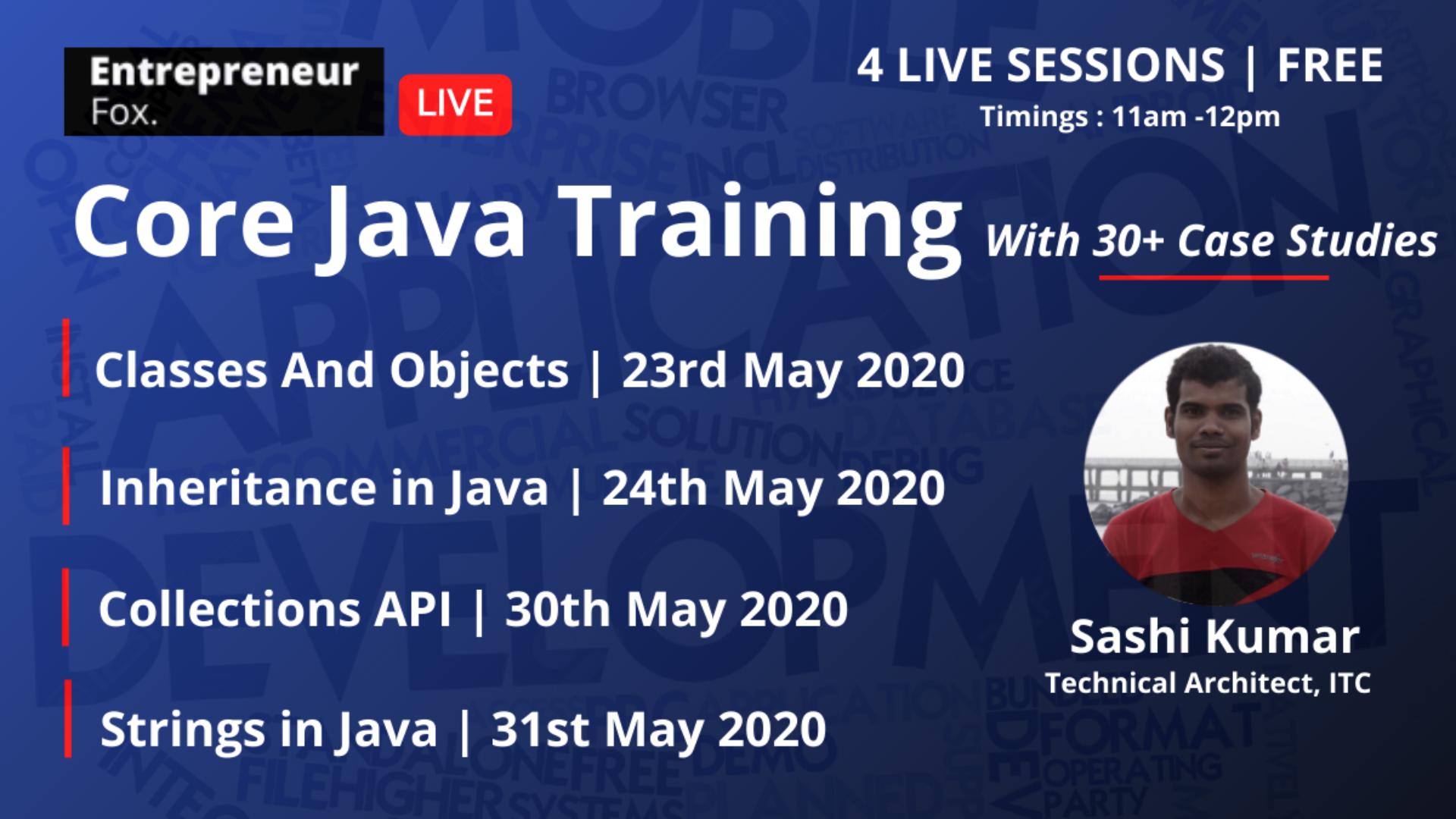 Entrepreneur Fox.

LIVE

4 LIVE SESSIONS | FREE
Timings : 11am -12pm

Core Java Training With 30+ Case Studies

Classes And Objects | 23rd May 2020

Inheritance in Java | 24th May 2020

Collections API | 30th May 2020

Strings in Java | 31st May 2020

Sashi Kumar
Technical Architect, ITC